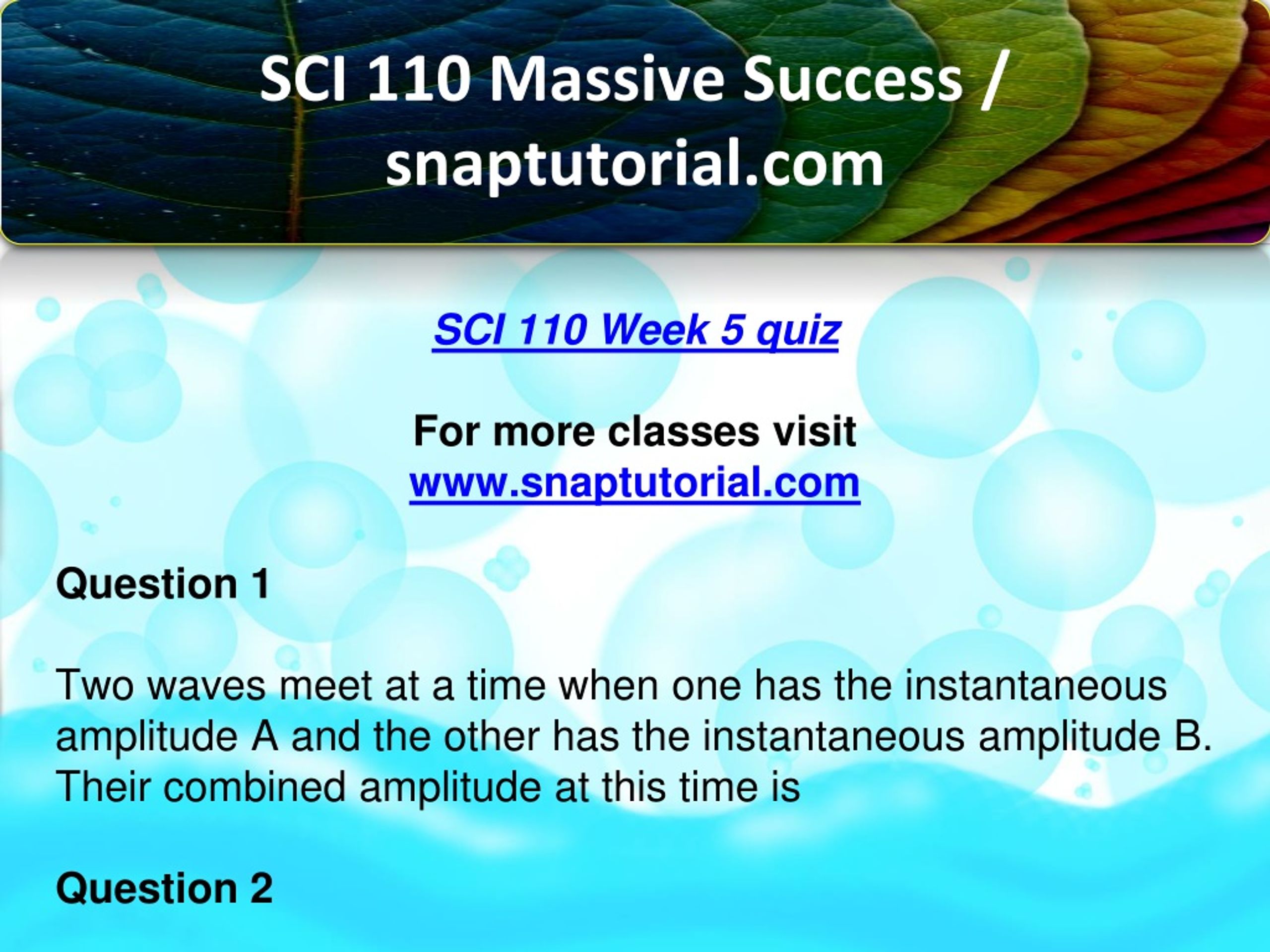 SCI 110 Massive Success / snaptutorial.com

SCI 110 Week 5 quiz

For more classes visit
www.snaptutorial.com

Question 1

Two waves meet at a time when one has the instantaneous amplitude A and the other has the instantaneous amplitude B. Their combined amplitude at this time is

Question 2